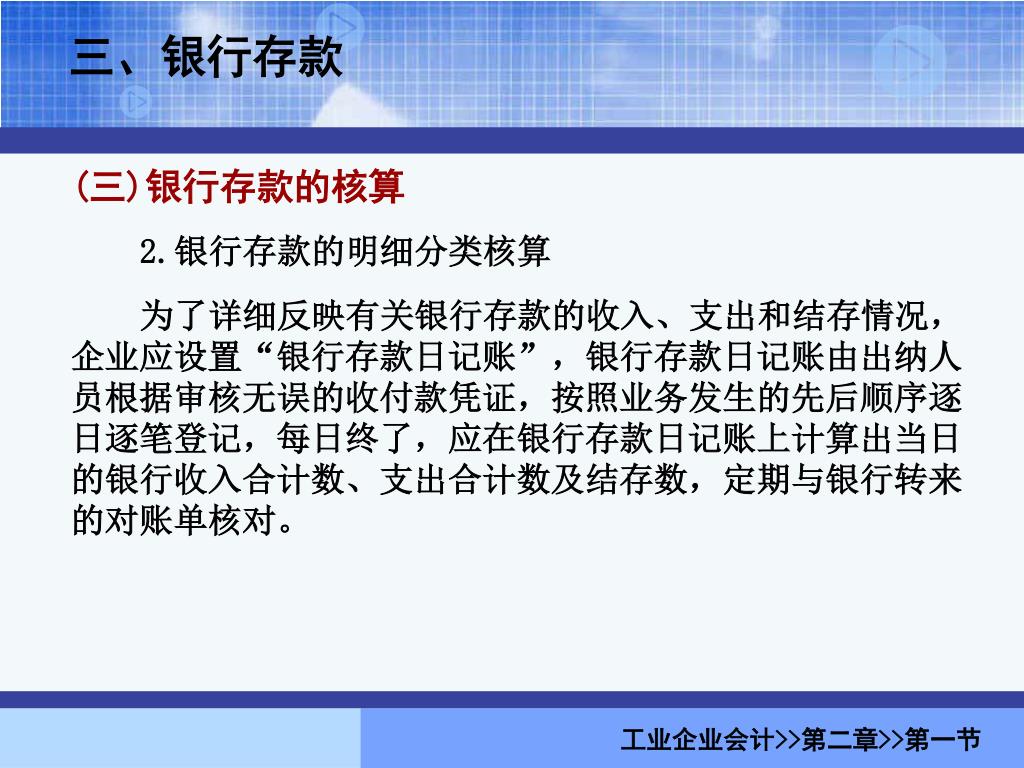 三、银行存款

(三)银行存款的核算

2.银行存款的明细分类核算

为了详细反映有关银行存款的收入、支出和结存情况，企业应设置“银行存款日记账”，银行存款日记账由出纳人员根据审核无误的收付款凭证，按照业务发生的先后顺序逐日逐笔登记，每日终了，应在银行存款日记账上计算出当日的银行收入合计数、支出合计数及结存数，定期与银行转来的对账单核对。

工业企业会计>>第二章>>第一节